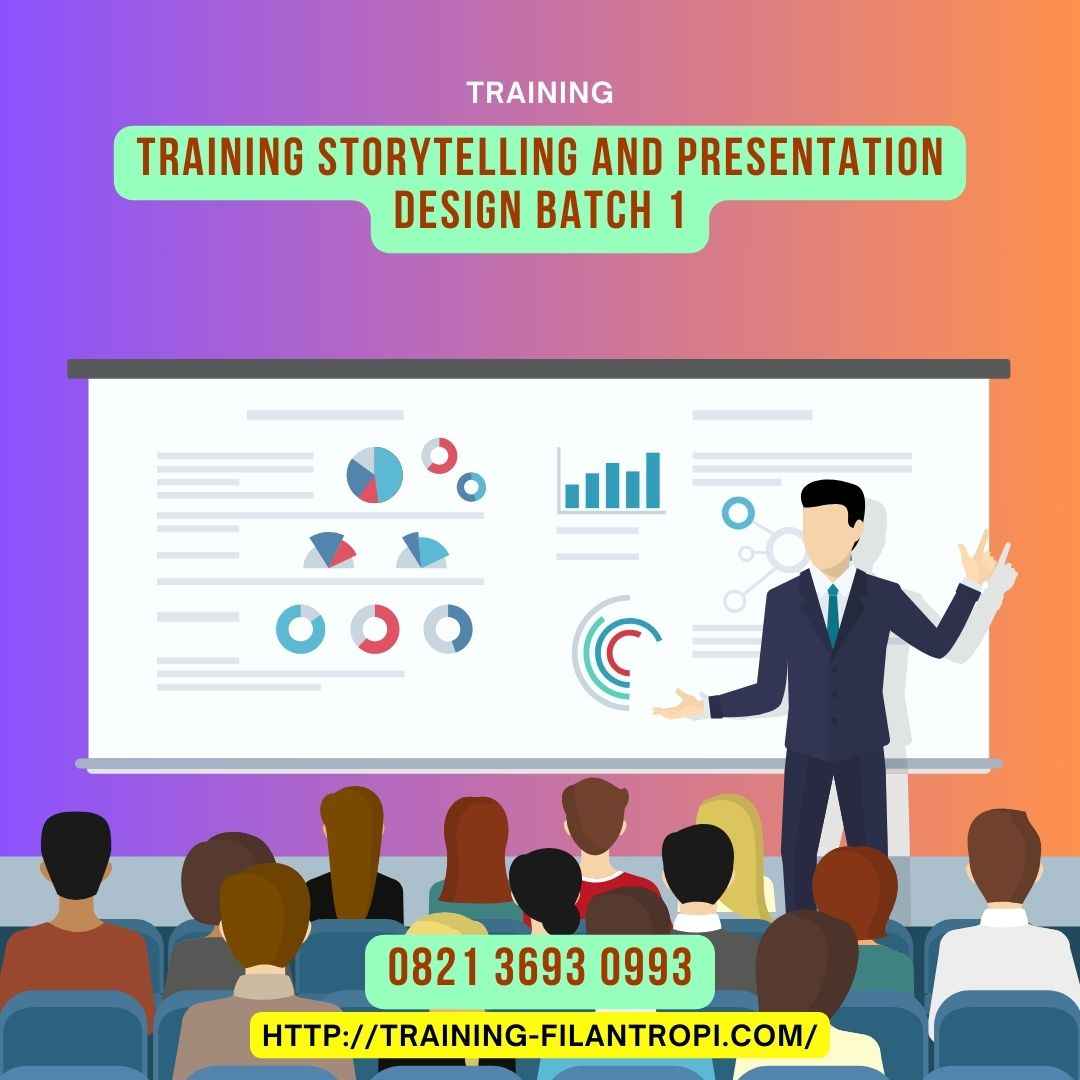 TRAINING

TRAINING STORYTELLING AND PRESENTATION DESIGN BATCH 1

0821 3693 0993

HTTP://TRAINING-FILANTROPI.COM/